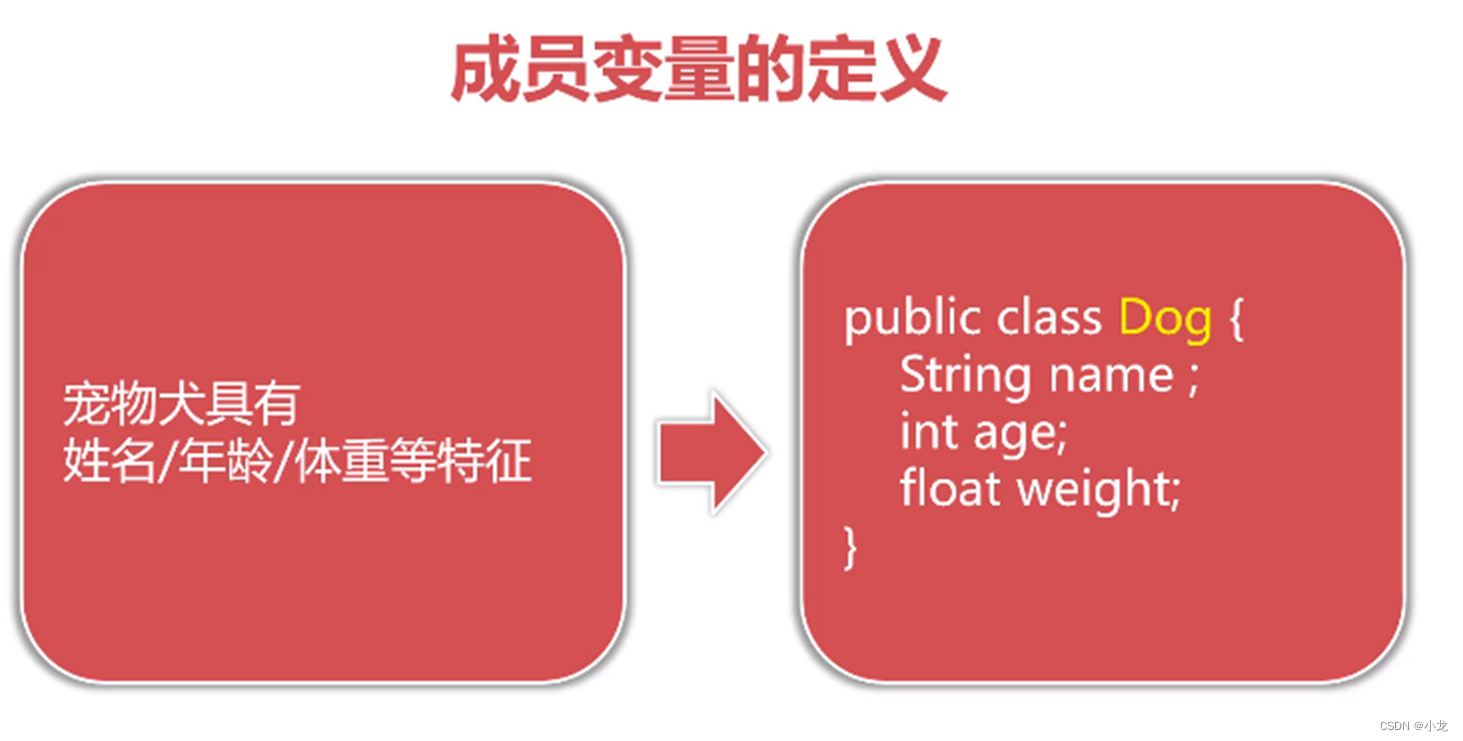 成员变量的定义

宠物犬具有
姓名/年龄/体重等特征

public class Dog {
String name ;
int age;
float weight;
}

CSDN @小龙